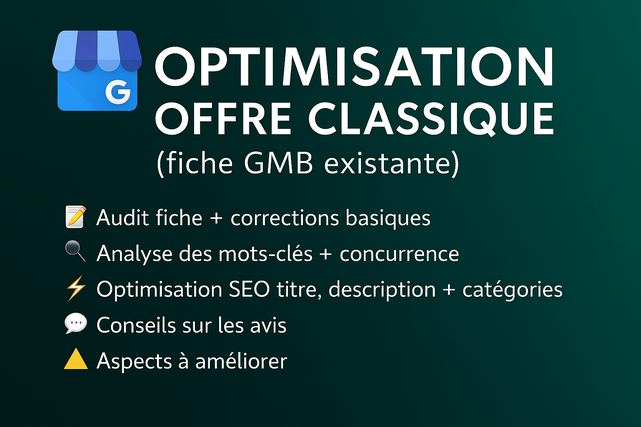 G

OPTIMISATION
OFFRE CLASSIQUE
(fiche GMB existante)

📝 Audit fiche + corrections basiques
🔍 Analyse des mots-clés + concurrence
⚡ Optimisation SEO titre, description + catégories
💬 Conseils sur les avis
⚠️ Aspects à améliorer